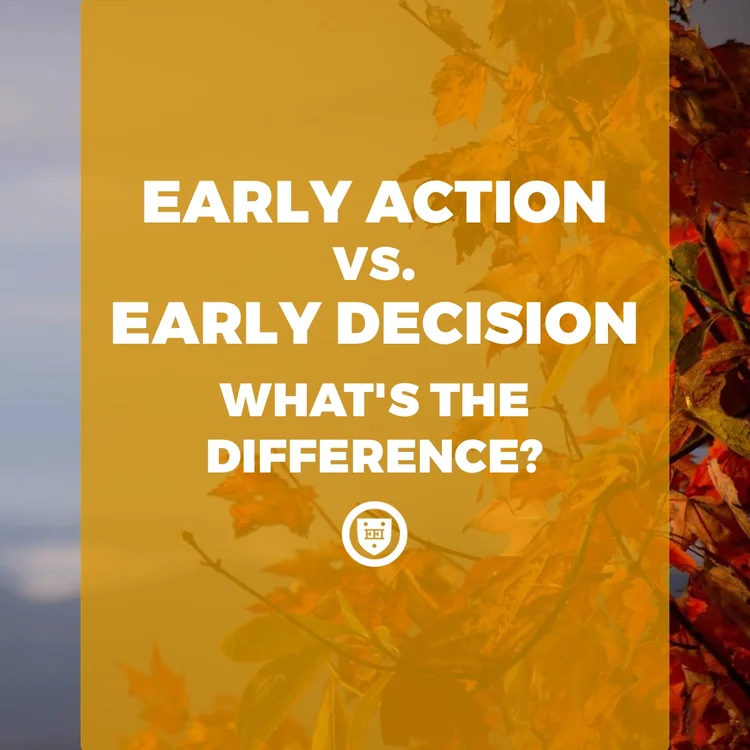 EARLY ACTION
VS.
EARLY DECISION
WHAT'S THE DIFFERENCE?